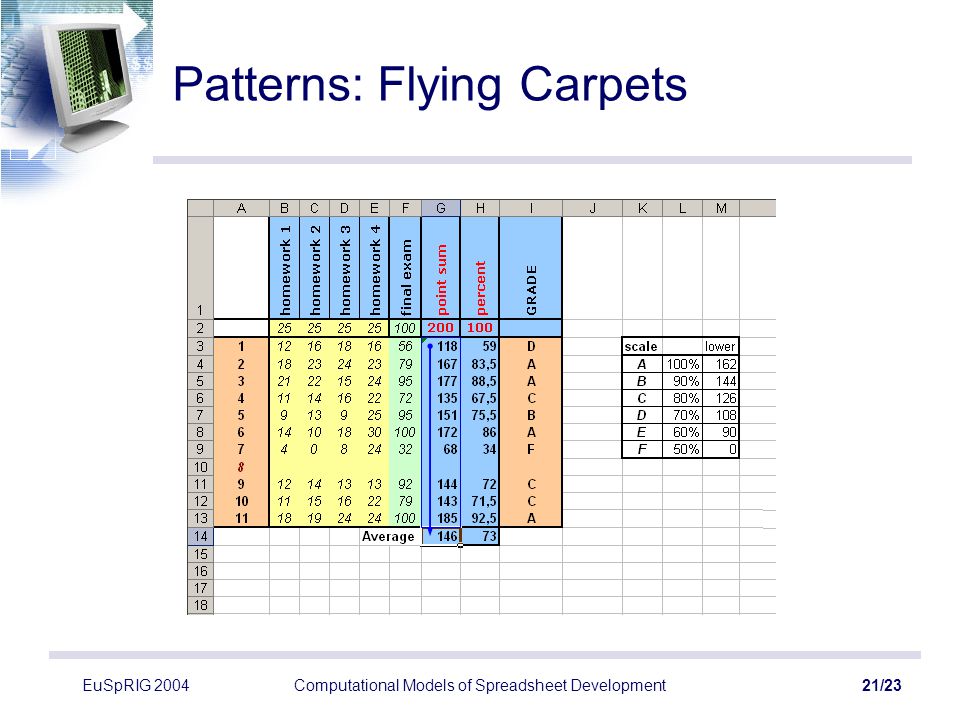 Patterns: Flying Carpets

| | A | B | C | D | E | F | G | H | I | J | K | L | M |
|---|---|---|---|---|---|---|---|---|---|---|---|---|---|
| 1 | | homework 1 | homework 2 | homework 3 | homework 4 | final exam | point sum | percent | GRADE | | | | |
| 2 | | 25 | 25 | 25 | 25 | 100 | 200 | 100 | | | | | |
| 3 | 1 | 12 | 16 | 18 | 16 | 56 | 118 | 59 | D | | scale | | lower |
| 4 | 2 | 18 | 23 | 24 | 23 | 79 | 167 | 83,5 | A | | A | 100% | 162 |
| 5 | 3 | 21 | 22 | 15 | 24 | 95 | 177 | 88,5 | A | | B | 90% | 144 |
| 6 | 4 | 11 | 14 | 16 | 22 | 72 | 135 | 67,5 | C | | C | 80% | 126 |
| 7 | 5 | 9 | 13 | 9 | 25 | 95 | 151 | 75,5 | B | | D | 70% | 108 |
| 8 | 6 | 14 | 10 | 18 | 30 | 100 | 172 | 86 | A | | E | 60% | 90 |
| 9 | 7 | 4 | 0 | 8 | 24 | 32 | 68 | 34 | F | | F | 50% | 0 |
| 10 | 8 | | | | | | | | | | | | |
| 11 | 9 | 12 | 14 | 13 | 13 | 92 | 144 | 72 | C | | | | |
| 12 | 10 | 11 | 15 | 16 | 22 | 79 | 143 | 71,5 | C | | | | |
| 13 | 11 | 18 | 19 | 24 | 24 | 100 | 185 | 92,5 | A | | | | |
| 14 | | | | | Average | | 146 | 73 | | | | | |
| 15 | | | | | | | | | | | | | |
| 16 | | | | | | | | | | | | | |
| 17 | | | | | | | | | | | | | |
| 18 | | | | | | | | | | | | | |

EuSpRIG 2004 Computational Models of Spreadsheet Development 21/23